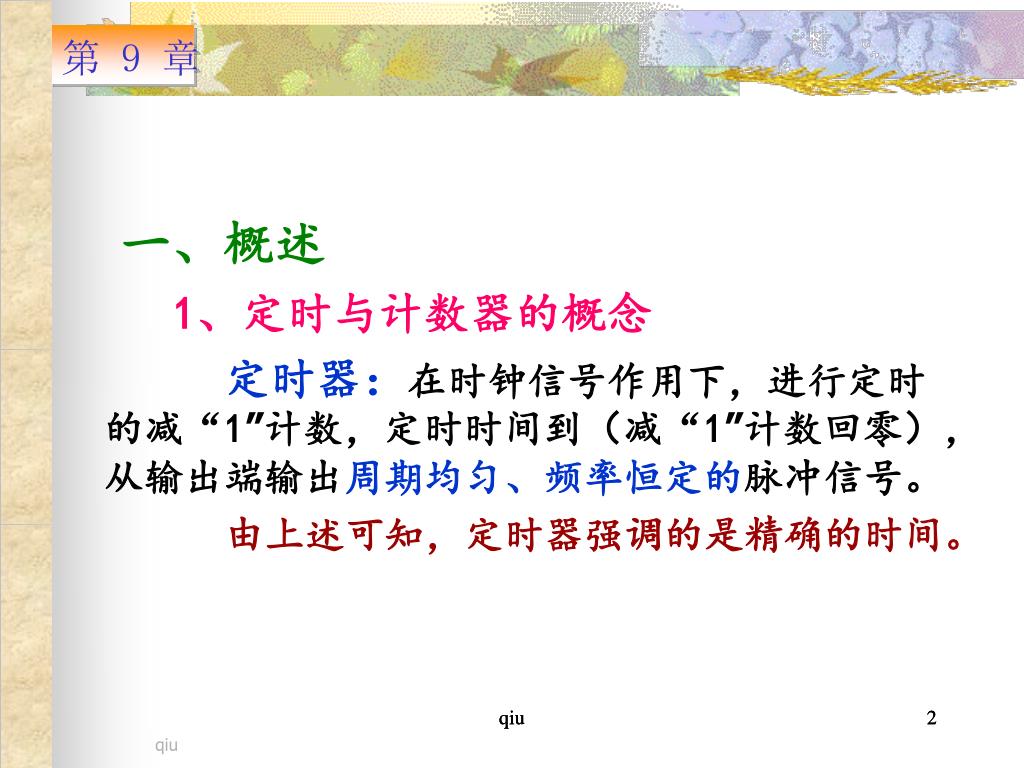 第 9 章

一、概述

1、定时与计数器的概念

定时器：在时钟信号作用下，进行定时的减“1”计数，定时时间到（减“1”计数回零），从输出端输出周期均匀、频率恒定的脉冲信号。

由上述可知，定时器强调的是精确的时间。

qiu

2

qiu